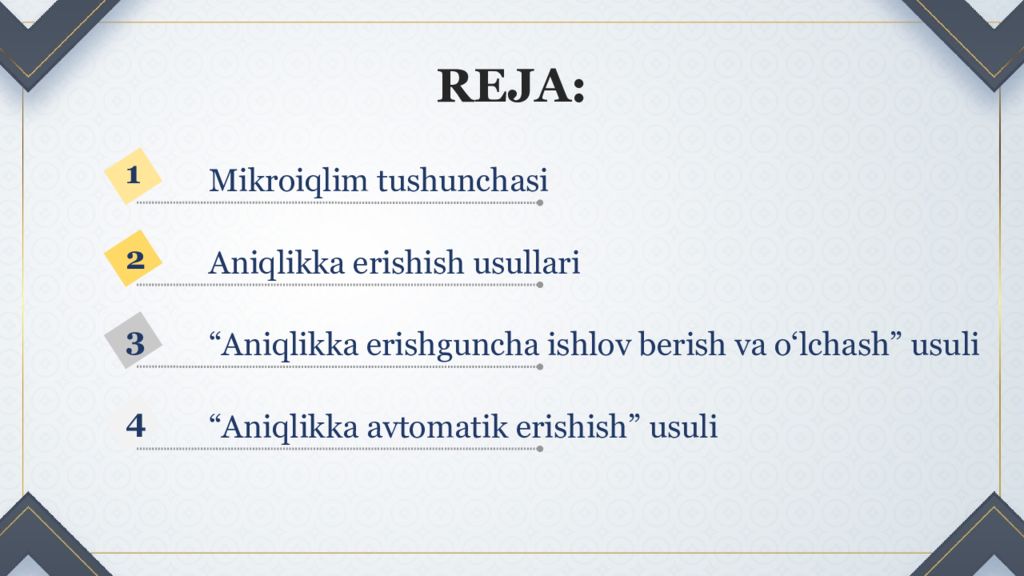 REJA:

1 Mikroiqlim tushunchasi

2 Aniqlikka erishish usullari

3 “Aniqlikka erishguncha ishlov berish va o‘lchash” usuli

4 “Aniqlikka avtomatik erishish” usuli